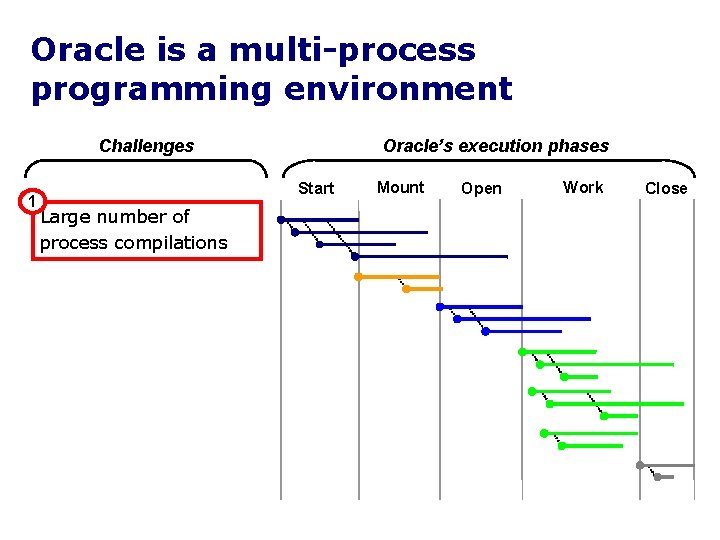 Oracle is a multi-process programming environment

Challenges

1

Large number of process compilations

Oracle's execution phases

Start

Mount

Open

Work

Close